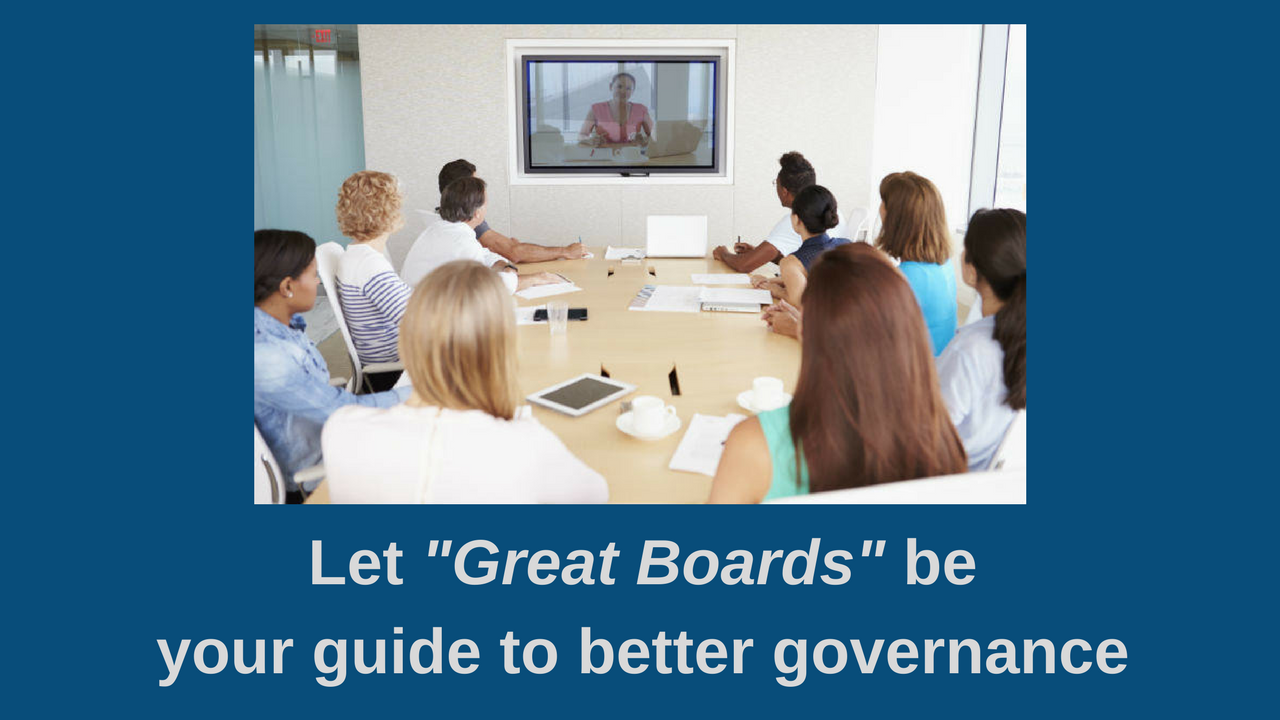 Let "Great Boards" be
your guide to better governance